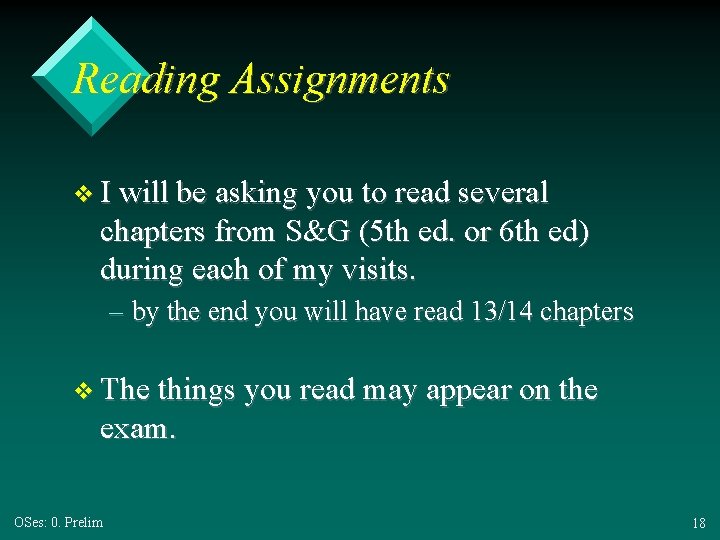 Reading Assignments

❖ I will be asking you to read several chapters from S&G (5th ed. or 6th ed) during each of my visits.

– by the end you will have read 13/14 chapters

❖ The things you read may appear on the exam.

OSes: 0. Prelim

18